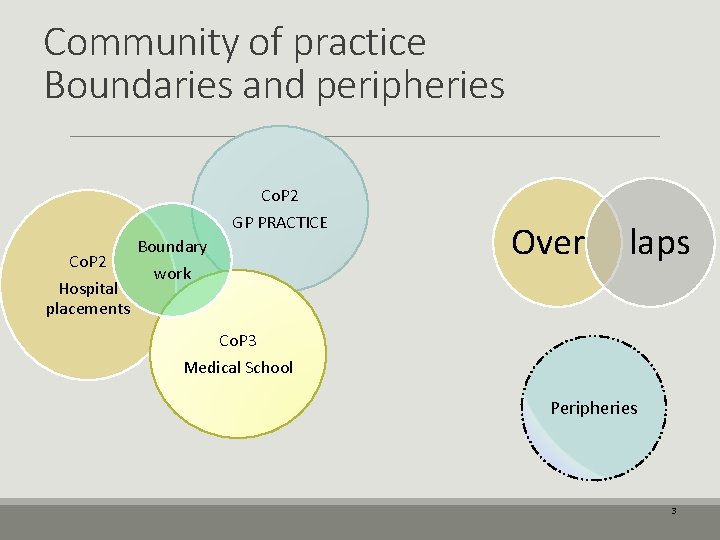 Community of practice
Boundaries and peripheries

CoP2
GP PRACTICE

CoP2
Hospital
placements

Boundary
work

CoP3
Medical School

Over laps

Peripheries

3